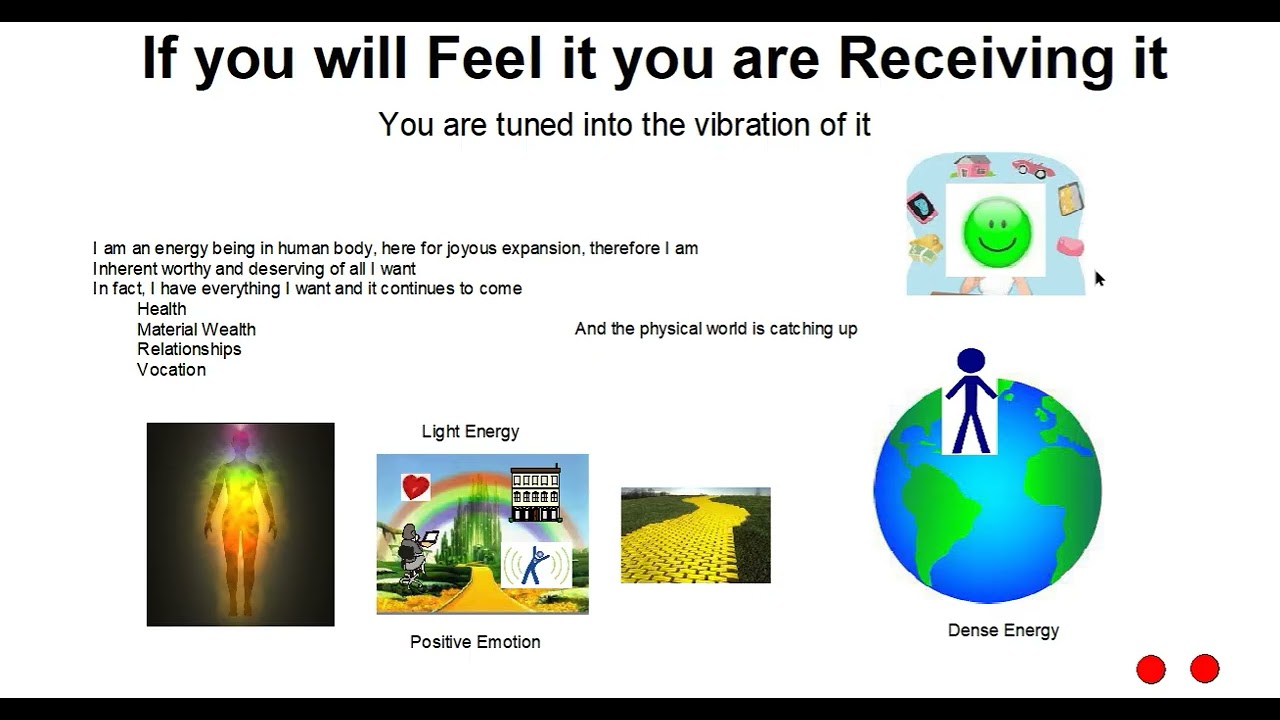 If you will Feel it you are Receiving it

You are tuned into the vibration of it

I am an energy being in human body, here for joyous expansion, therefore I am
Inherent worthy and deserving of all I want
In fact, I have everything I want and it continues to come
Health
Material Wealth
Relationships
Vocation

And the physical world is catching up

Light Energy

Positive Emotion

Dense Energy